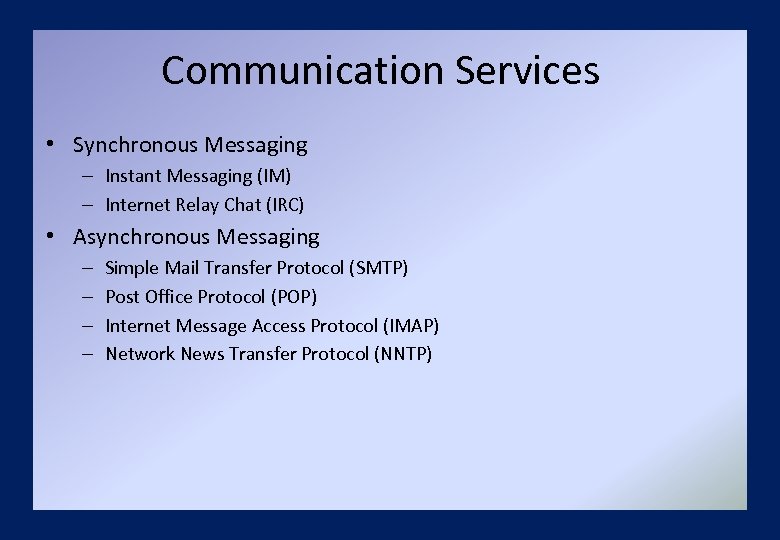 Communication Services

• Synchronous Messaging
– Instant Messaging (IM)
– Internet Relay Chat (IRC)

• Asynchronous Messaging
– Simple Mail Transfer Protocol (SMTP)
– Post Office Protocol (POP)
– Internet Message Access Protocol (IMAP)
– Network News Transfer Protocol (NNTP)